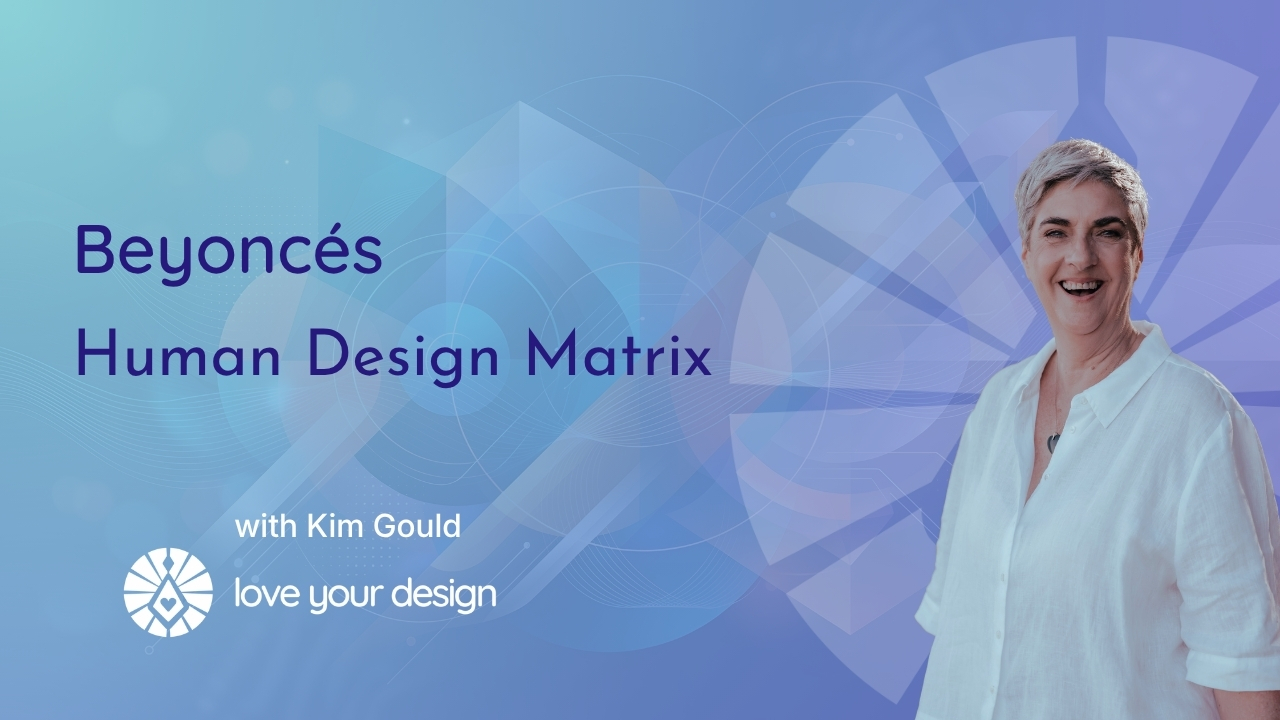 Beyoncés
Human Design Matrix

with Kim Gould

love your design